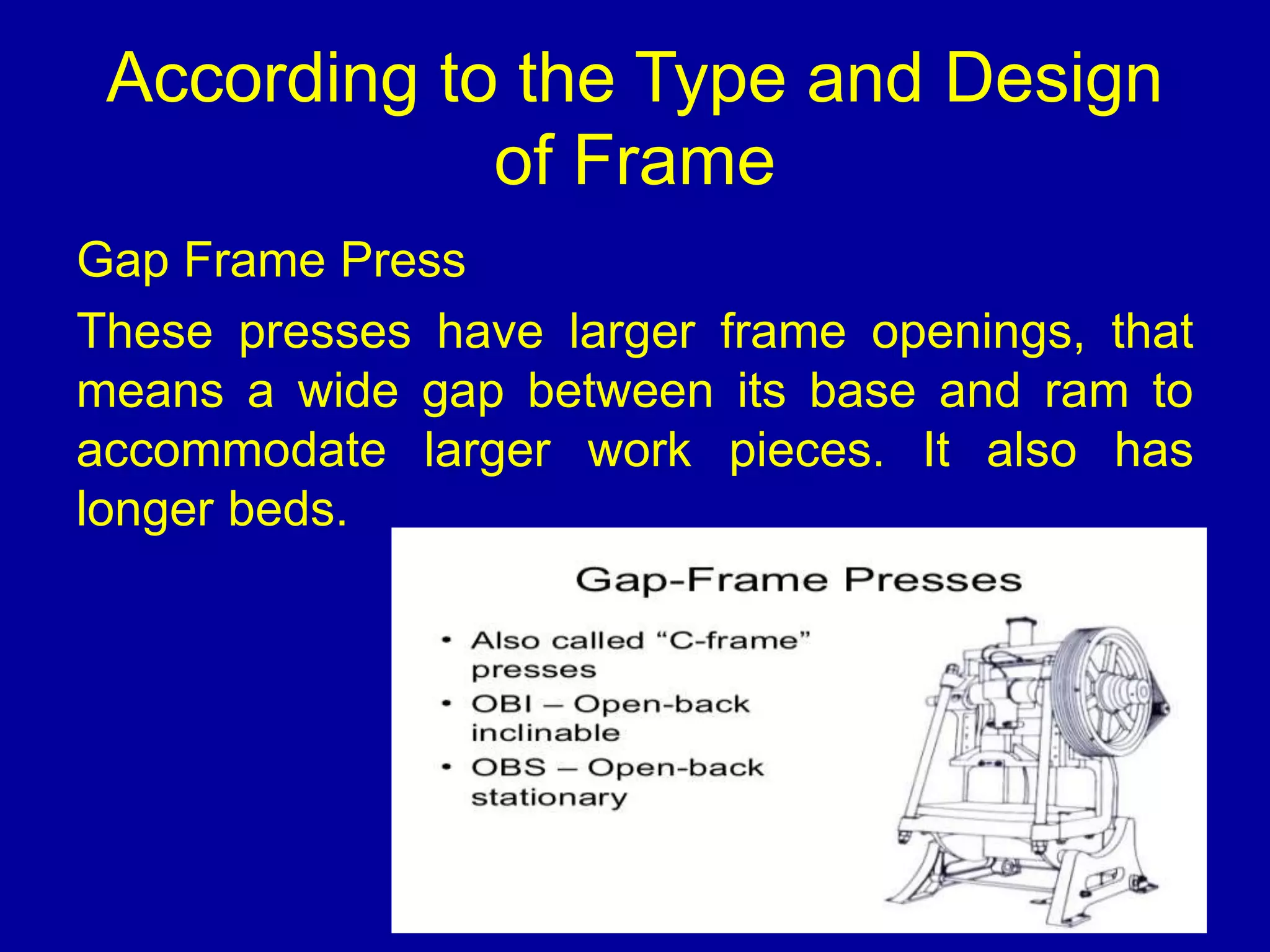 According to the Type and Design of Frame

Gap Frame Press

These presses have larger frame openings, that means a wide gap between its base and ram to accommodate larger work pieces. It also has longer beds.

Gap-Frame Presses

• Also called “C-frame” presses
• OBI – Open-back inclinable
• OBS – Open-back stationary